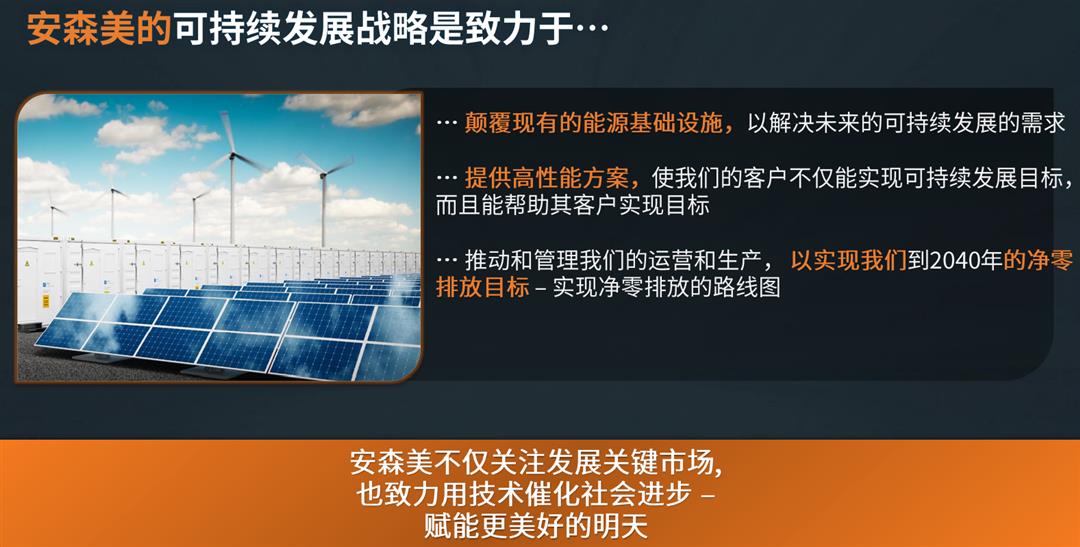 安森美的可持续发展战略是致力于…

… 颠覆现有的能源基础设施，以解决未来的可持续发展的需求

… 提供高性能方案，使我们的客户不仅能实现可持续发展目标，而且能帮助其客户实现目标

… 推动和管理我们的运营和生产， 以实现我们到2040年的净零排放目标 – 实现净零排放的路线图

安森美不仅关注发展关键市场，
也致力用技术催化社会进步 –
赋能更美好的明天